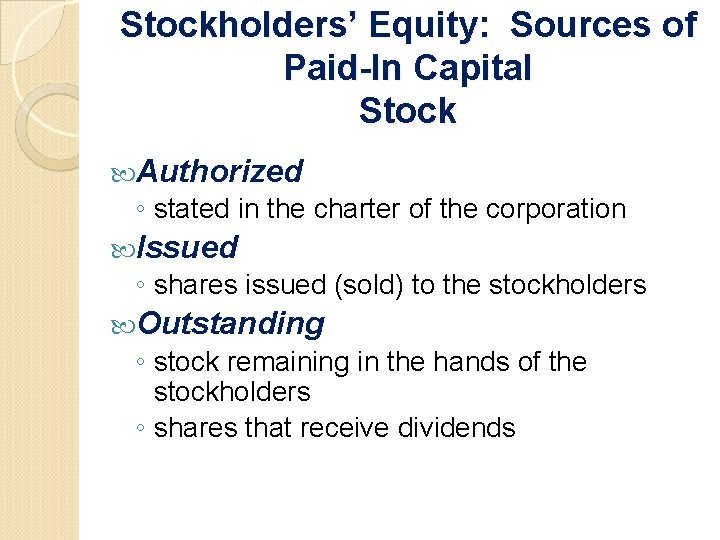 Stockholders' Equity: Sources of Paid-In Capital
Stock

Authorized
◦ stated in the charter of the corporation

Issued
◦ shares issued (sold) to the stockholders

Outstanding
◦ stock remaining in the hands of the stockholders
◦ shares that receive dividends